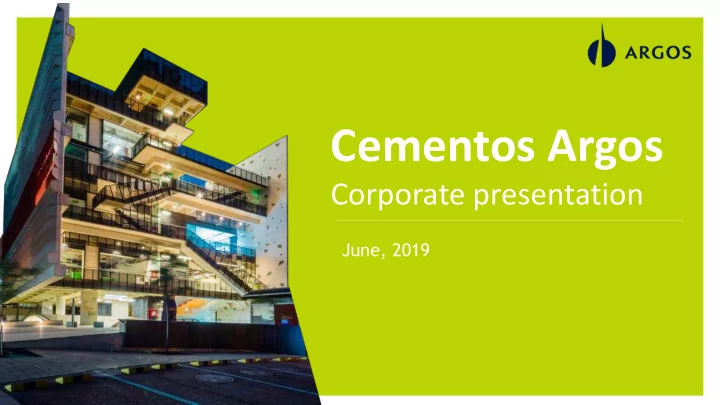 ARGOS

Cementos Argos

Corporate presentation

June, 2019